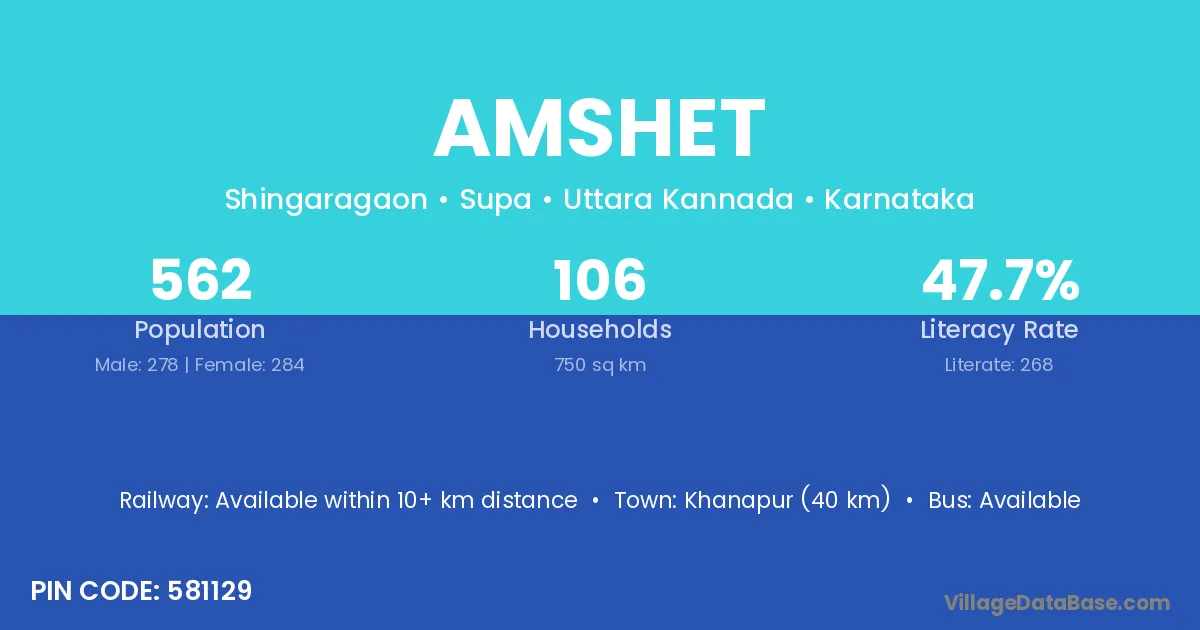 AMSHET

Shingaragaon • Supa • Uttara Kannada • Karnataka

562
Population
Male: 278 | Female: 284

106
Households
750 sq km

47.7%
Literacy Rate
Literate: 268

Railway: Available within 10+ km distance • Town: Khanapur (40 km) • Bus: Available

PIN CODE: 581129

VillageDataBase.com